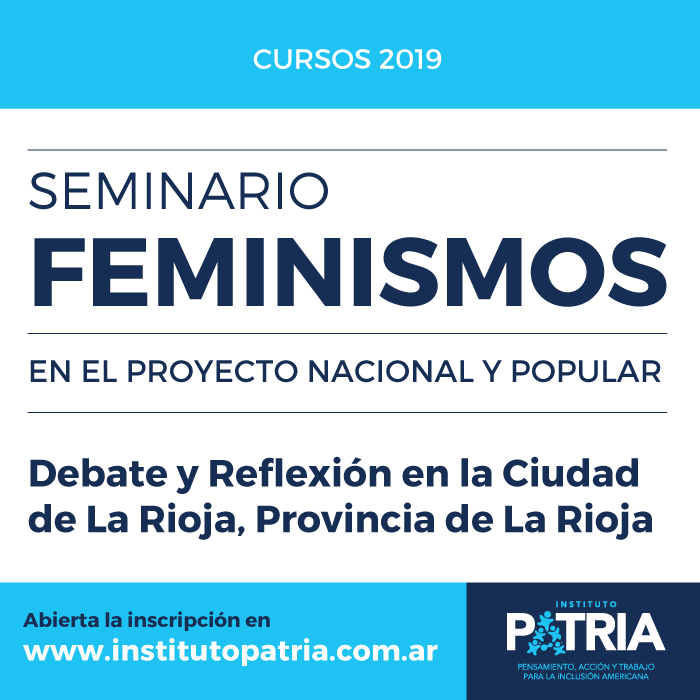 CURSOS 2019

SEMINARIO
FEMINISMOS

EN EL PROYECTO NACIONAL Y POPULAR

Debate y Reflexión en la Ciudad de La Rioja, Provincia de La Rioja

Abierta la inscripción en
www.institutopatria.com.ar

INSTITUTO
PATRIA
PENSAMIENTO, ACCIÓN Y TRABAJO PARA LA INCLUSIÓN AMERICANA